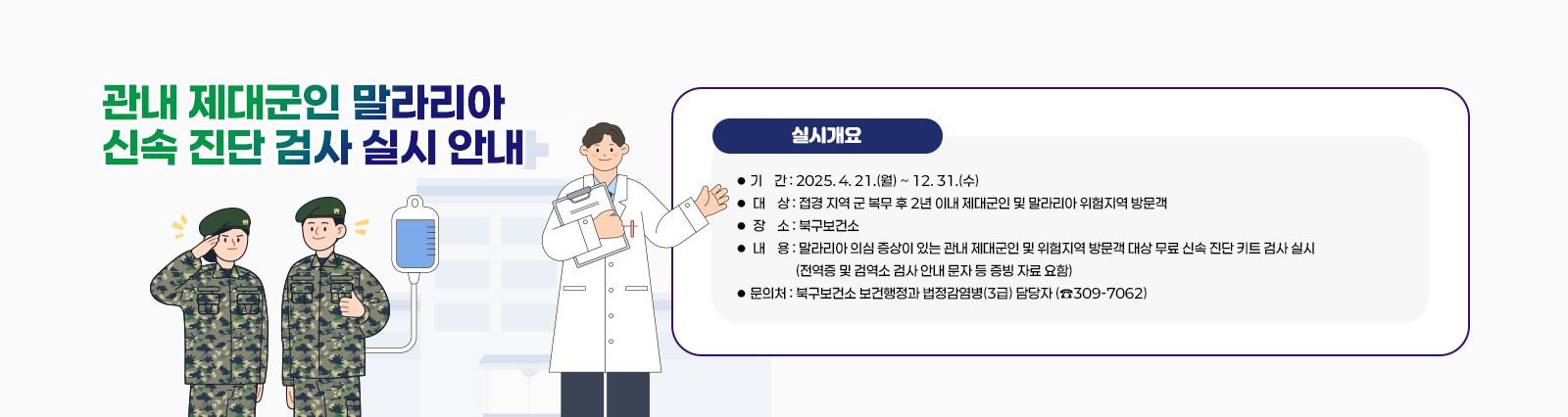 관내 제대군인 말라리아
신속 진단 검사 실시 안내

실시개요

● 기 간 : 2025. 4. 21.(월) ~ 12. 31.(수)
● 대 상 : 접경 지역 군 복무 후 2년 이내 제대군인 및 말라리아 위험지역 방문객
● 장 소 : 북구보건소
● 내 용 : 말라리아 의심 증상이 있는 관내 제대군인 및 위험지역 방문객 대상 무료 신속 진단 키트 검사 실시 (전역증 및 검역소 검사 안내 문자 등 증빙 자료 요함)
● 문의처 : 북구보건소 보건행정과 법정감염병(3급) 담당자 (☎309-7062)